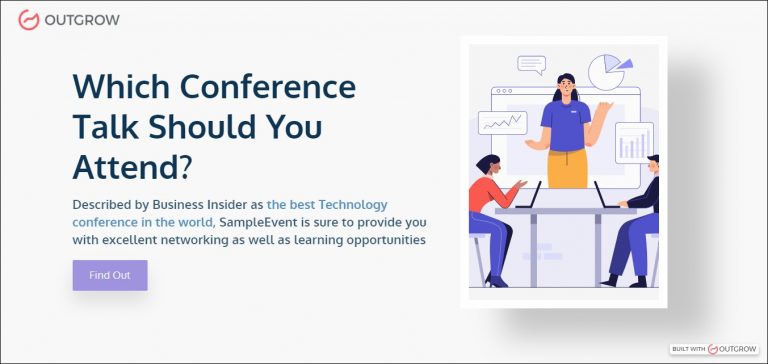 OUTGROW

Which Conference Talk Should You Attend?

Described by Business Insider as the best Technology conference in the world, SampleEvent is sure to provide you with excellent networking as well as learning opportunities

Find Out

BUILT WITH OUTGROW